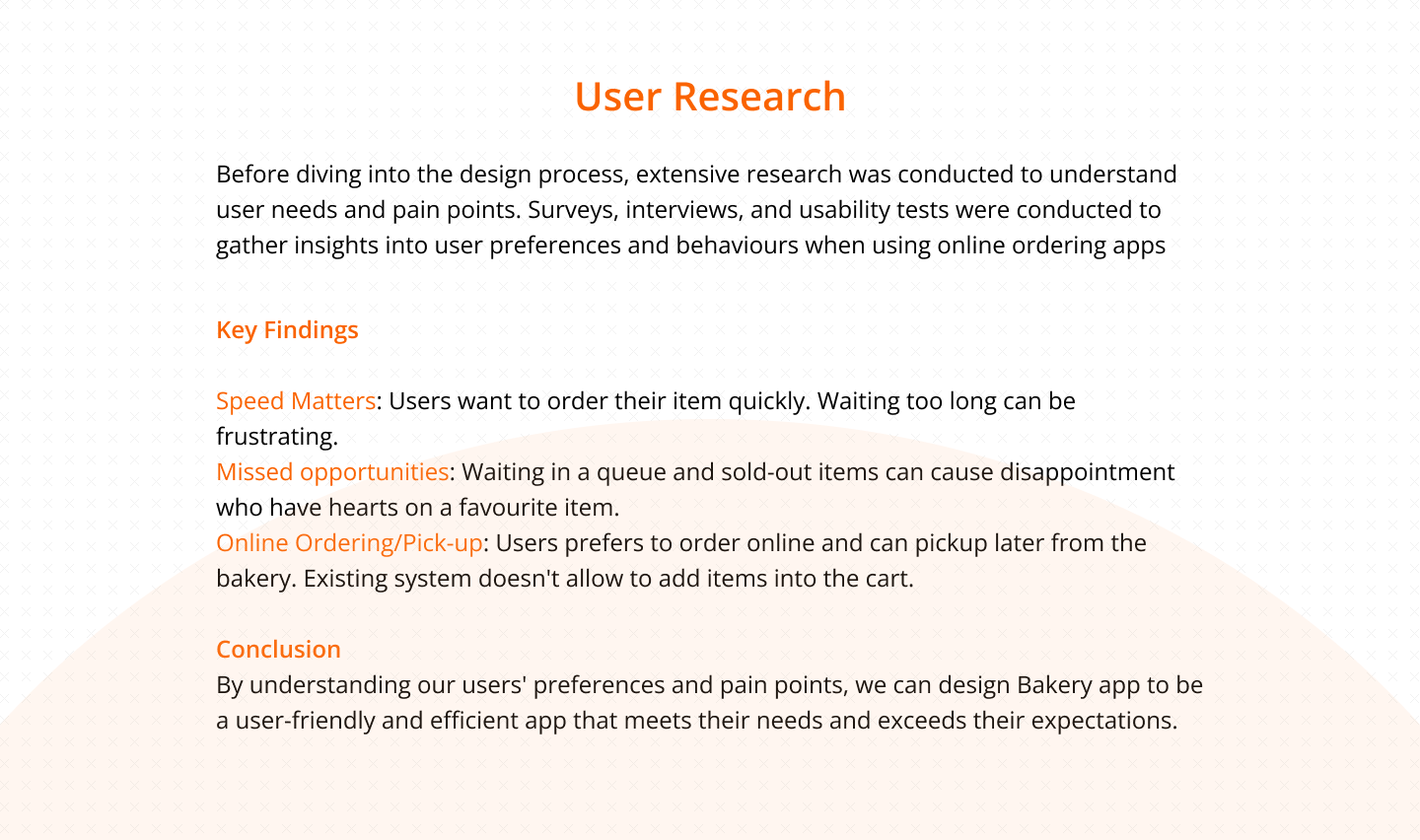 User Research

Before diving into the design process, extensive research was conducted to understand user needs and pain points. Surveys, interviews, and usability tests were conducted to gather insights into user preferences and behaviours when using online ordering apps

Key Findings

Speed Matters: Users want to order their item quickly. Waiting too long can be frustrating.
Missed opportunities: Waiting in a queue and sold-out items can cause disappointment who have hearts on a favourite item.
Online Ordering/Pick-up: Users prefers to order online and can pickup later from the bakery. Existing system doesn't allow to add items into the cart.

Conclusion
By understanding our users' preferences and pain points, we can design Bakery app to be a user-friendly and efficient app that meets their needs and exceeds their expectations.